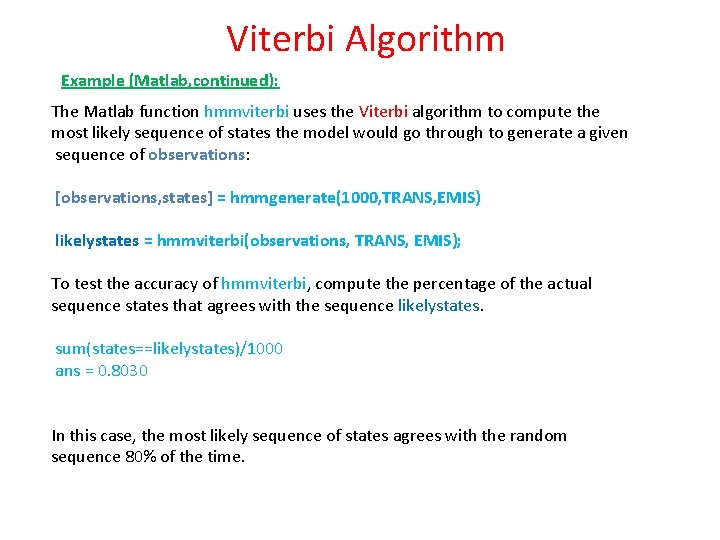 Viterbi Algorithm

Example (Matlab,continued):

The Matlab function hmmviterbi uses the Viterbi algorithm to compute the most likely sequence of states the model would go through to generate a given sequence of observations:

[observations,states] = hmmgenerate(1000,TRANS,EMIS)

likelystates = hmmviterbi(observations, TRANS, EMIS);

To test the accuracy of hmmviterbi, compute the percentage of the actual sequence states that agrees with the sequence likelystates.

sum(states==likelystates)/1000
ans = 0.8030

In this case, the most likely sequence of states agrees with the random sequence 80% of the time.